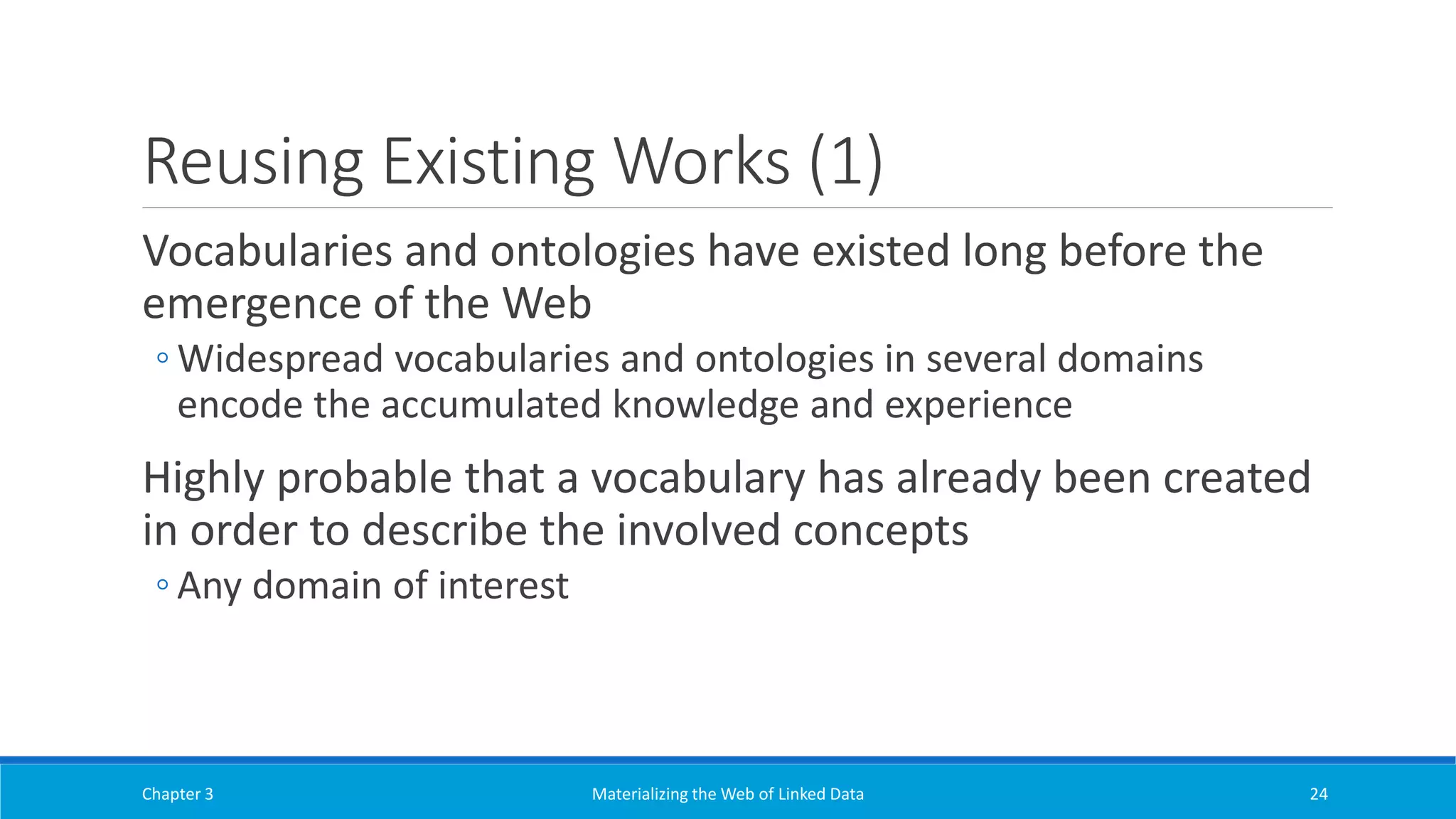 Reusing Existing Works (1)

Vocabularies and ontologies have existed long before the emergence of the Web

◦ Widespread vocabularies and ontologies in several domains encode the accumulated knowledge and experience

Highly probable that a vocabulary has already been created in order to describe the involved concepts

◦ Any domain of interest

Chapter 3

Materializing the Web of Linked Data

24